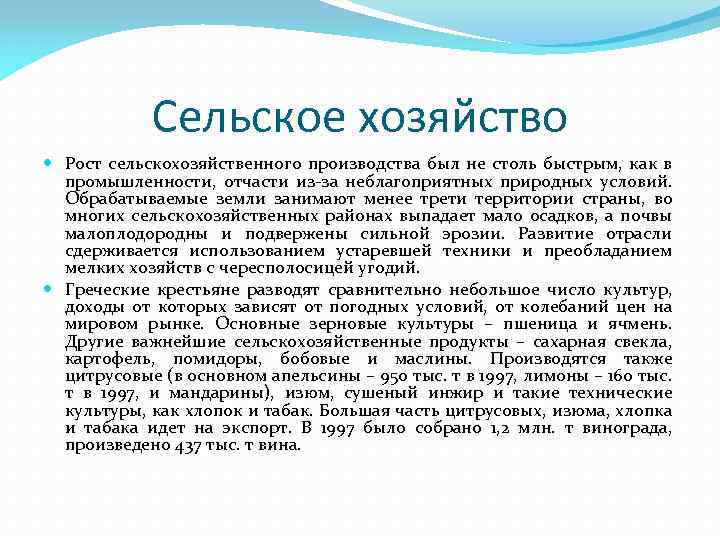 Сельское хозяйство

Рост сельскохозяйственного производства был не столь быстрым, как в промышленности, отчасти из-за неблагоприятных природных условий. Обрабатываемые земли занимают менее трети территории страны, во многих сельскохозяйственных районах выпадает мало осадков, а почвы малоплодородны и подвержены сильной эрозии. Развитие отрасли сдерживается использованием устаревшей техники и преобладанием мелких хозяйств с чересполосицей угодий.

Греческие крестьяне разводят сравнительно небольшое число культур, доходы от которых зависят от погодных условий, от колебаний цен на мировом рынке. Основные зерновые культуры – пшеница и ячмень. Другие важнейшие сельскохозяйственные продукты – сахарная свекла, картофель, помидоры, бобовые и маслины. Производятся также цитрусовые (в основном апельсины – 950 тыс. т в 1997, лимоны – 160 тыс. т в 1997, и мандарины), изюм, сушеный инжир и такие технические культуры, как хлопок и табак. Большая часть цитрусовых, изюма, хлопка и табака идет на экспорт. В 1997 было собрано 1,2 млн. т винограда, произведено 437 тыс. т вина.